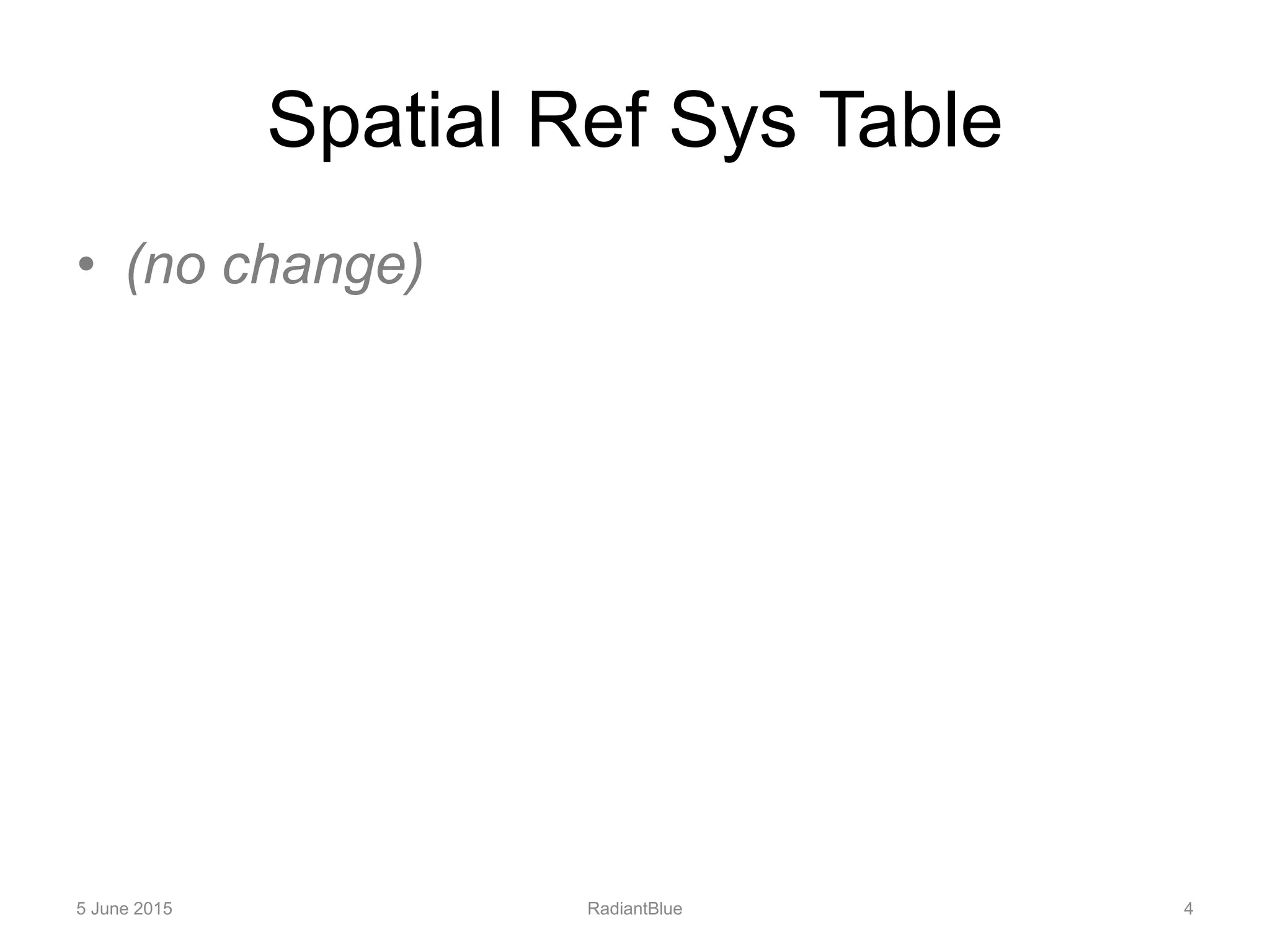 Spatial Ref Sys Table

• (no change)

5 June 2015 RadiantBlue 4